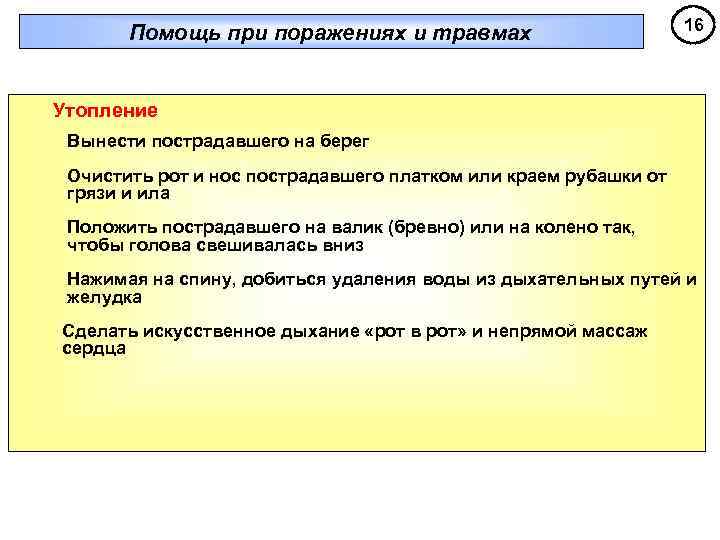 Помощь при поражениях и травмах

16

Утопление

Вынести пострадавшего на берег

Очистить рот и нос пострадавшего платком или краем рубашки от грязи и ила

Положить пострадавшего на валик (бревно) или на колено так, чтобы голова свешивалась вниз

Нажимая на спину, добиться удаления воды из дыхательных путей и желудка

Сделать искусственное дыхание «рот в рот» и непрямой массаж сердца